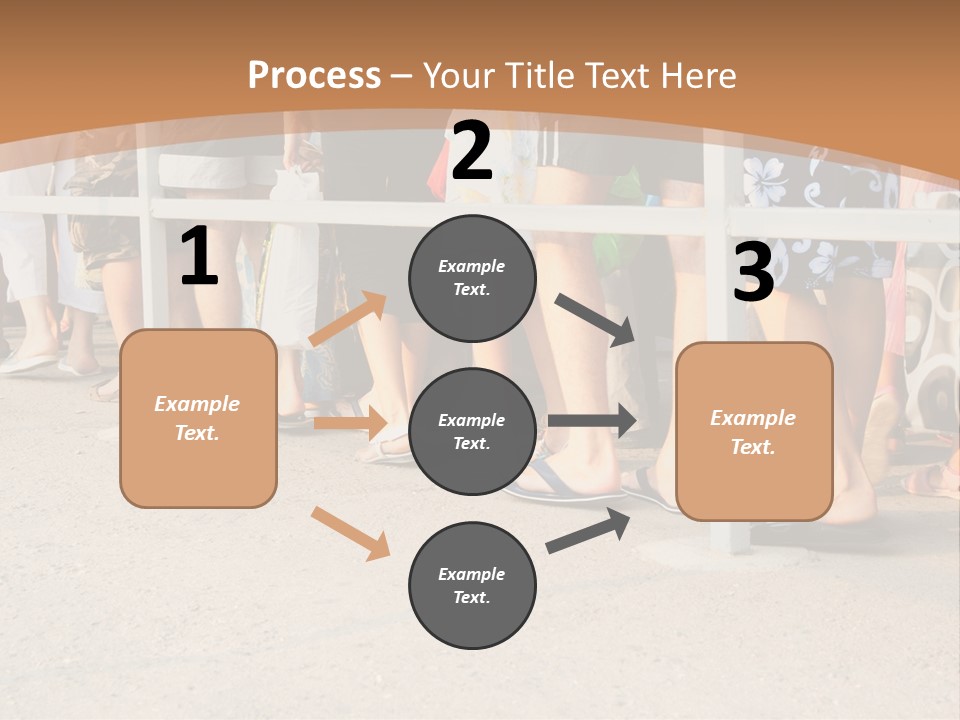 Process – Your Title Text Here

1

Example Text.

2

Example Text.

Example Text.

Example Text.

3

Example Text.